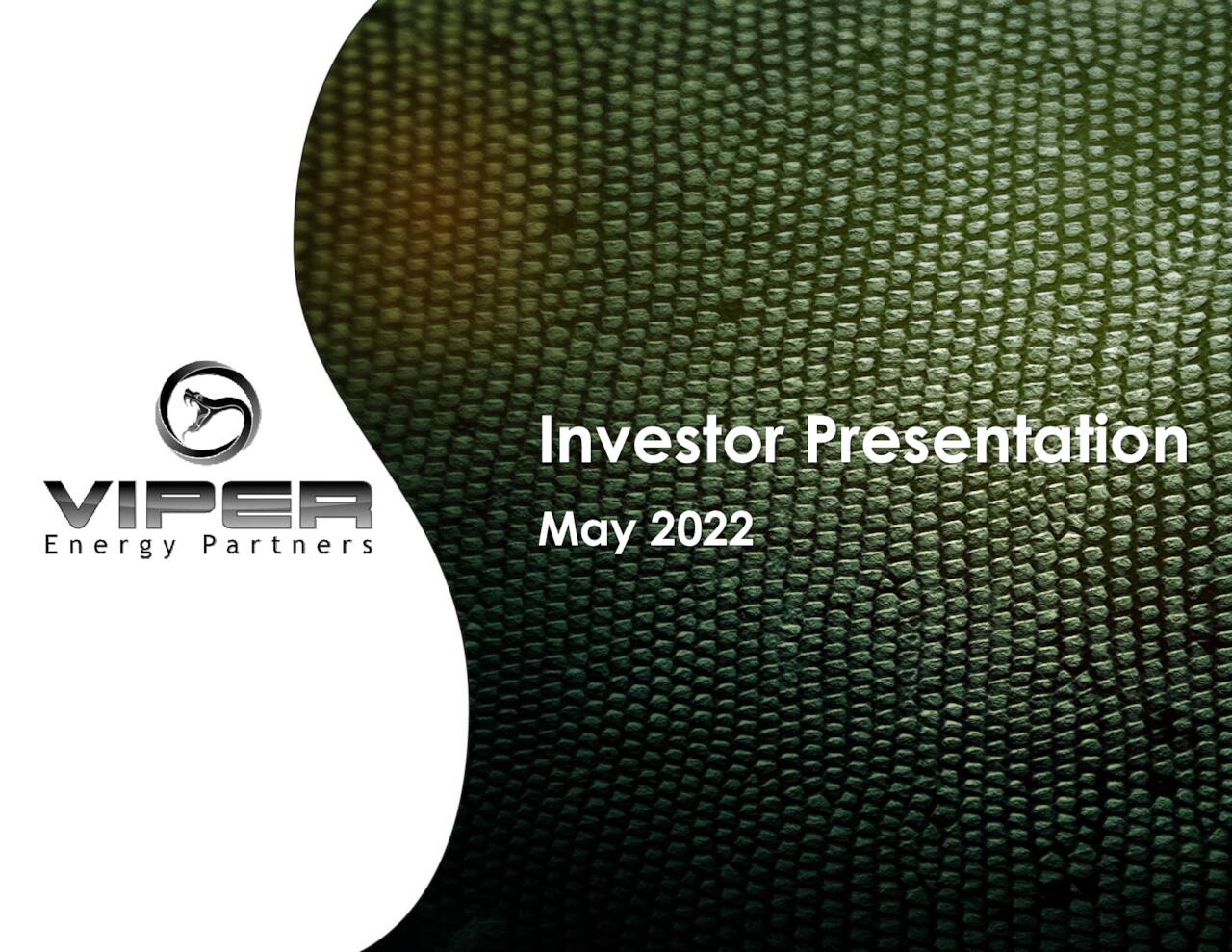 VIPER
Energy Partners

Investor Presentation

May 2022